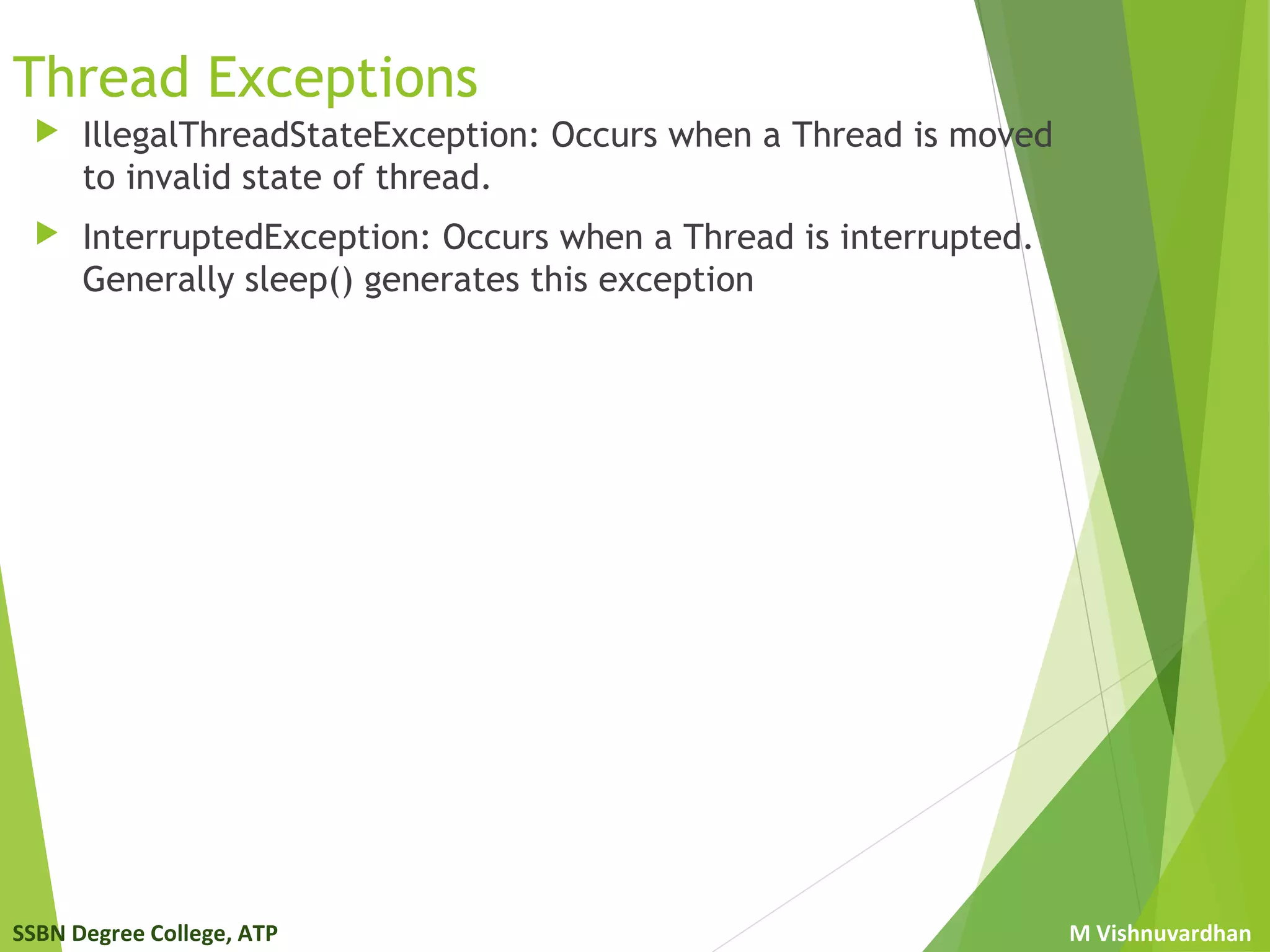 Thread Exceptions

IllegalThreadStateException: Occurs when a Thread is moved to invalid state of thread.

InterruptedException: Occurs when a Thread is interrupted. Generally sleep() generates this exception

SSBN Degree College, ATP

M Vishnuvardhan